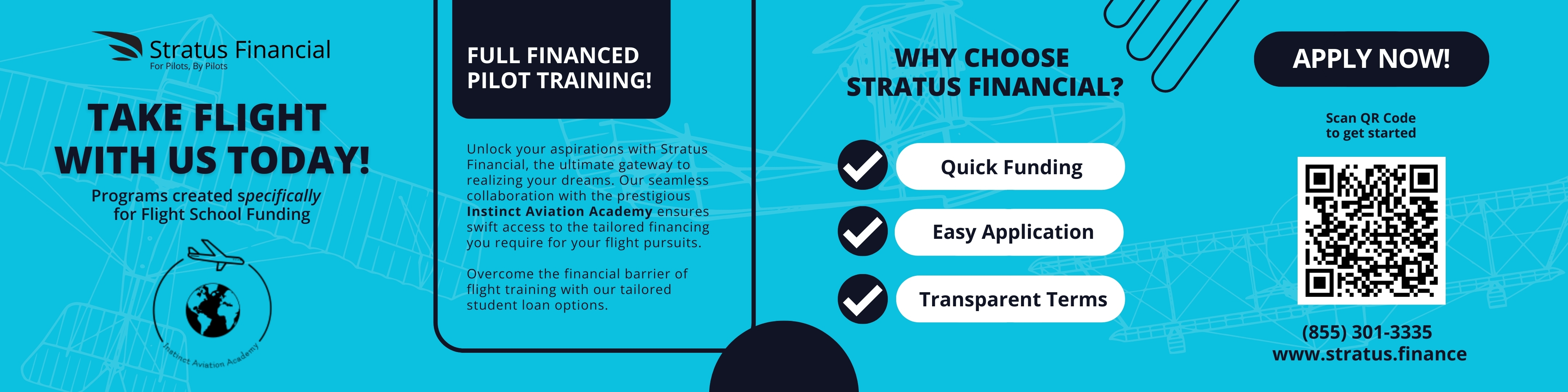 Stratus Financial
For Pilots, By Pilots

TAKE FLIGHT WITH US TODAY!

Programs created specifically for Flight School Funding

Instinct Aviation Academy

FULL FINANCED PILOT TRAINING!

Unlock your aspirations with Stratus Financial, the ultimate gateway to realizing your dreams. Our seamless collaboration with the prestigious Instinct Aviation Academy ensures swift access to the tailored financing you require for your flight pursuits.

Overcome the financial barrier of flight training with our tailored student loan options.

WHY CHOOSE STRATUS FINANCIAL?

Quick Funding

Easy Application

Transparent Terms

APPLY NOW!

Scan QR Code to get started

(855) 301-3335
www.stratus.finance